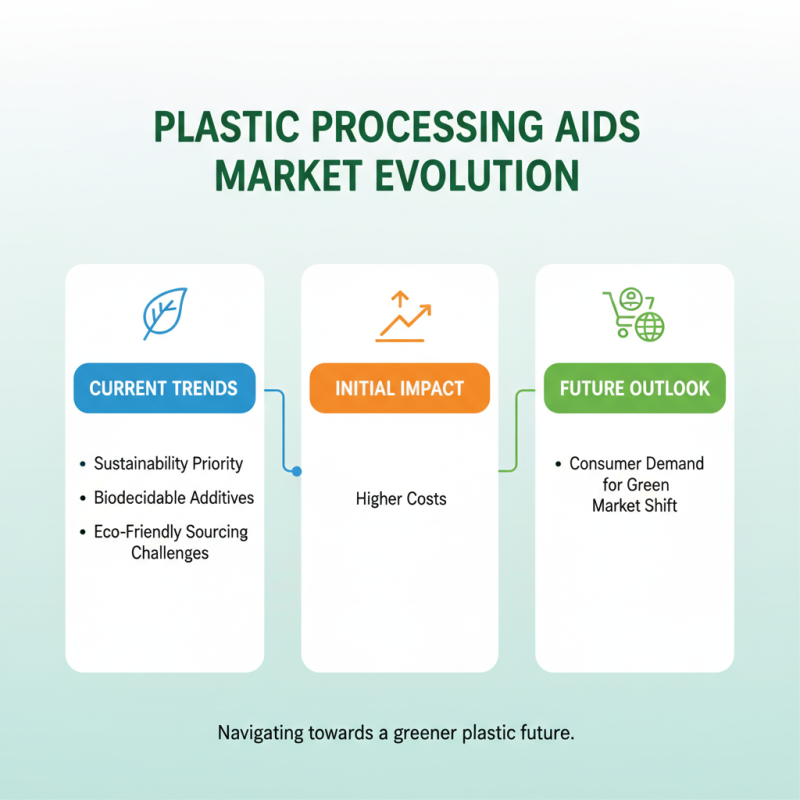 PLASTIC PROCESSING AIDS MARKET EVOLUTION

CURRENT TRENDS

• Sustainability Priority
• Biodecidable Additives
• Eco-Friendly Sourcing Challenges

INITIAL IMPACT

Higher Costs

FUTURE OUTLOOK

• Consumer Demand for Green Market Shift

Navigating towards a greener plastic future.